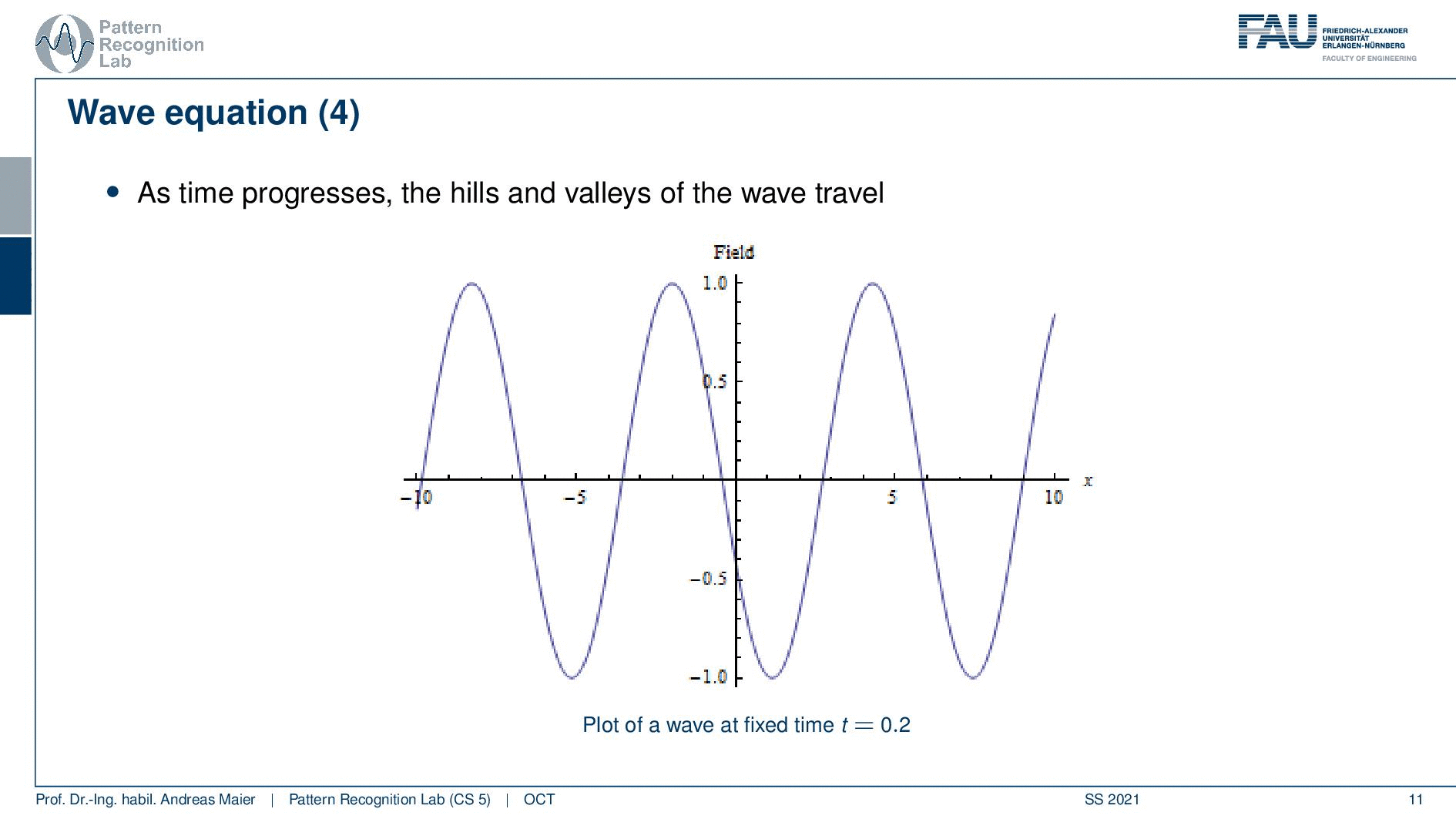 Pattern Recognition Lab

FAU FRIEDRICH-ALEXANDER UNIVERSITÄT ERLANGEN-NÜRNBERG FACULTY OF ENGINEERING

Wave equation (4)

• As time progresses, the hills and valleys of the wave travel

Field

1.0

0.5

−0.5

−1.0

−10

−5

5

10

x

Plot of a wave at fixed time $t = 0.2$

Prof. Dr.-Ing. habil. Andreas Maier | Pattern Recognition Lab (CS 5) | OCT

SS 2021

11